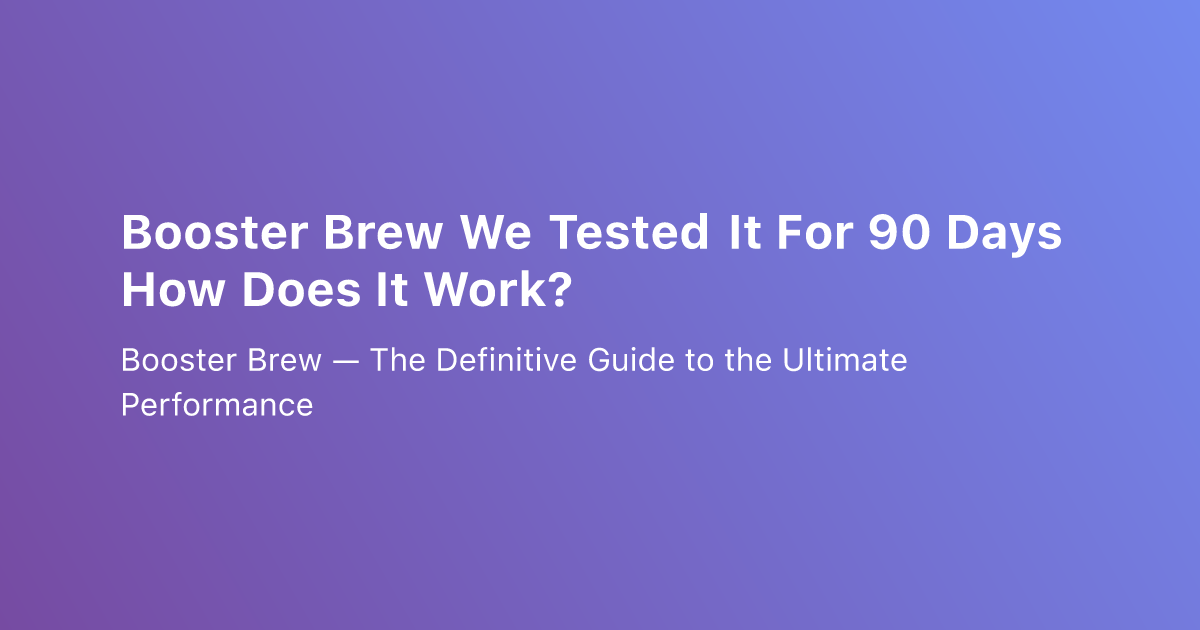 Booster Brew We Tested It For 90 Days How Does It Work?

Booster Brew — The Definitive Guide to the Ultimate Performance